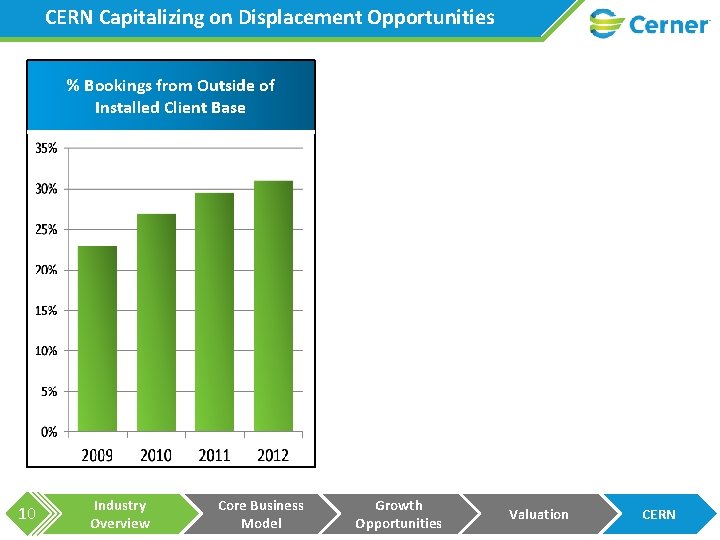 CERN Capitalizing on Displacement Opportunities

Cerner

% Bookings from Outside of Installed Client Base

35%
30%
25%
20%
15%
10%
5%
0%

2009 2010 2011 2012

10

Industry Overview

Core Business Model

Growth Opportunities

Valuation

CERN